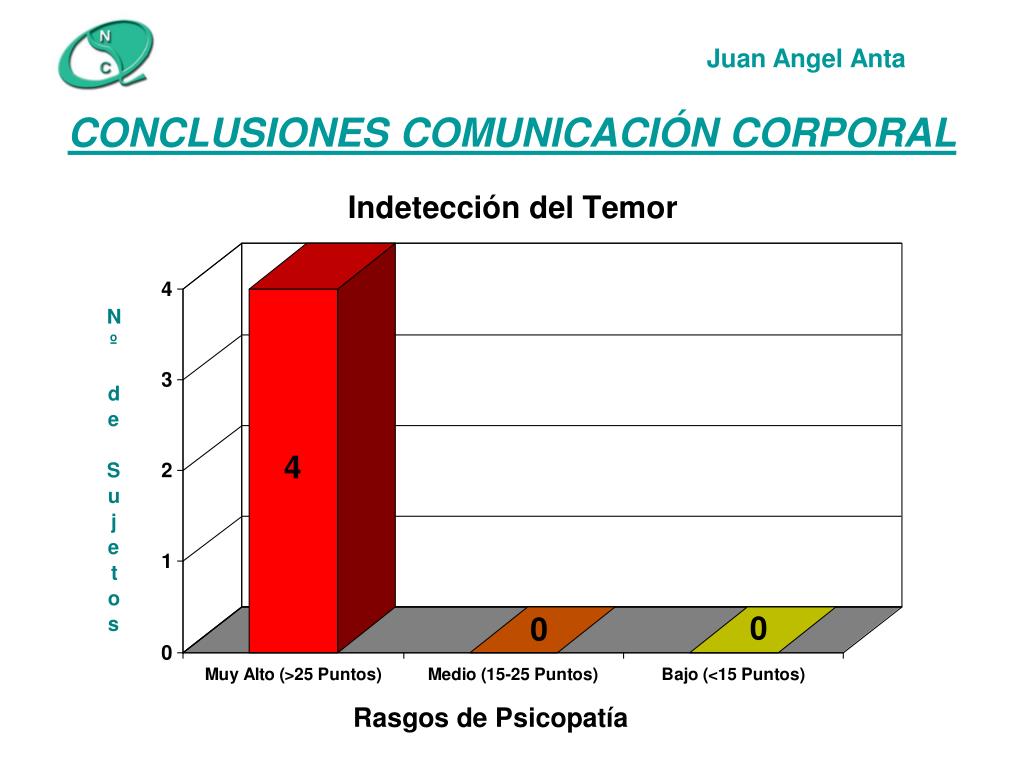 N
C

Juan Angel Anta

CONCLUSIONES COMUNICACIÓN CORPORAL

Indetección del Temor

Nº de Sujetos

4
3
2
1
0

4
0
0

Muy Alto (>25 Puntos)
Medio (15-25 Puntos)
Bajo (<15 Puntos)

Rasgos de Psicopatía